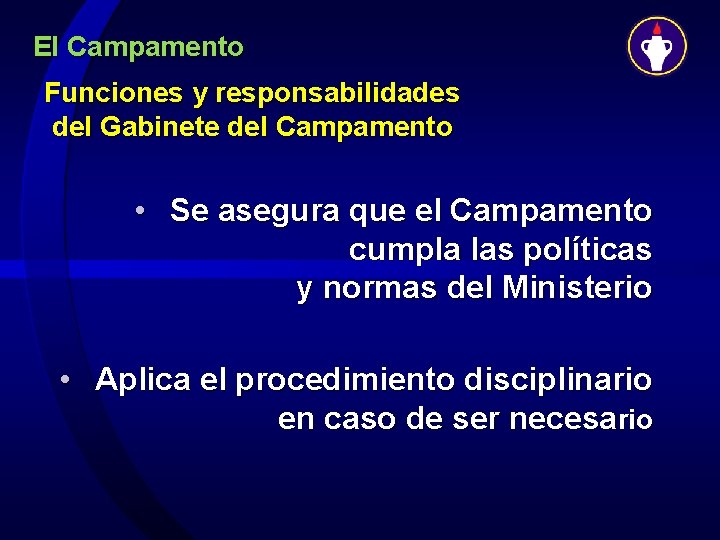 El Campamento

Funciones y responsabilidades del Gabinete del Campamento

• Se asegura que el Campamento cumpla las políticas y normas del Ministerio

• Aplica el procedimiento disciplinario en caso de ser necesario